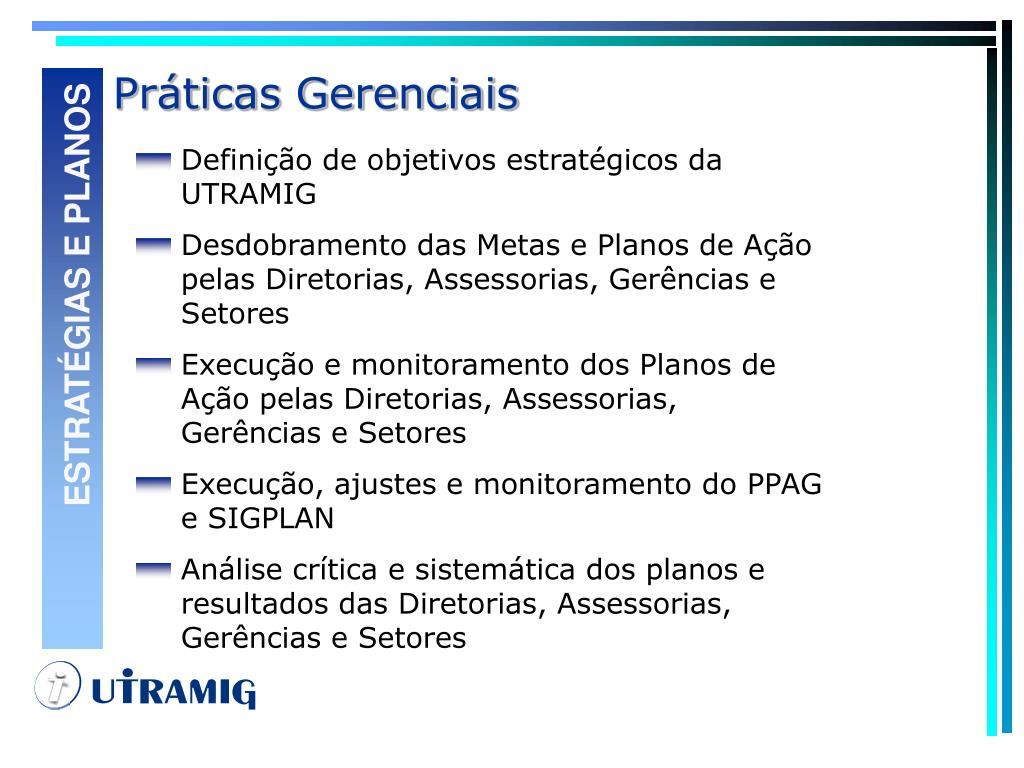 ESTRATÉGIAS E PLANOS

Práticas Gerenciais

Definição de objetivos estratégicos da UTRAMIG

Desdobramento das Metas e Planos de Ação pelas Diretorias, Assessorias, Gerências e Setores

Execução e monitoramento dos Planos de Ação pelas Diretorias, Assessorias, Gerências e Setores

Execução, ajustes e monitoramento do PPAG e SIGPLAN

Análise crítica e sistemática dos planos e resultados das Diretorias, Assessorias, Gerências e Setores

UTRAMIG